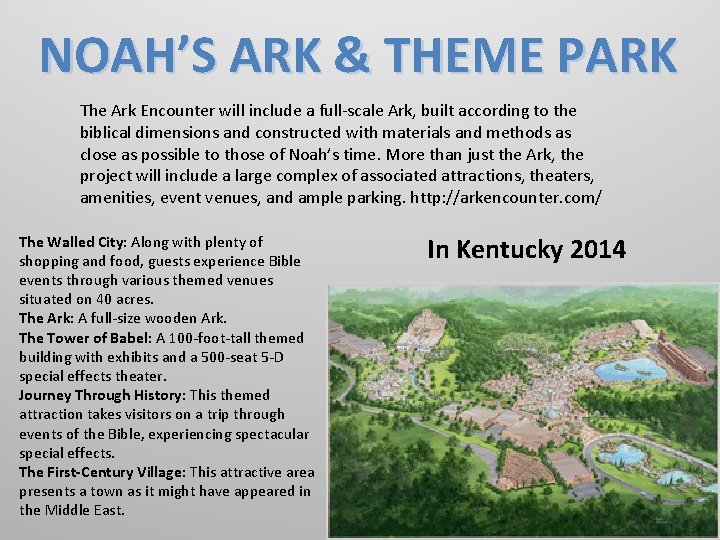 NOAH'S ARK & THEME PARK

The Ark Encounter will include a full-scale Ark, built according to the biblical dimensions and constructed with materials and methods as close as possible to those of Noah's time. More than just the Ark, the project will include a large complex of associated attractions, theaters, amenities, event venues, and ample parking. http://arkencounter.com/

The Walled City: Along with plenty of shopping and food, guests experience Bible events through various themed venues situated on 40 acres.
The Ark: A full-size wooden Ark.
The Tower of Babel: A 100-foot-tall themed building with exhibits and a 500-seat 5-D special effects theater.
Journey Through History: This themed attraction takes visitors on a trip through events of the Bible, experiencing spectacular special effects.
The First-Century Village: This attractive area presents a town as it might have appeared in the Middle East.

In Kentucky 2014